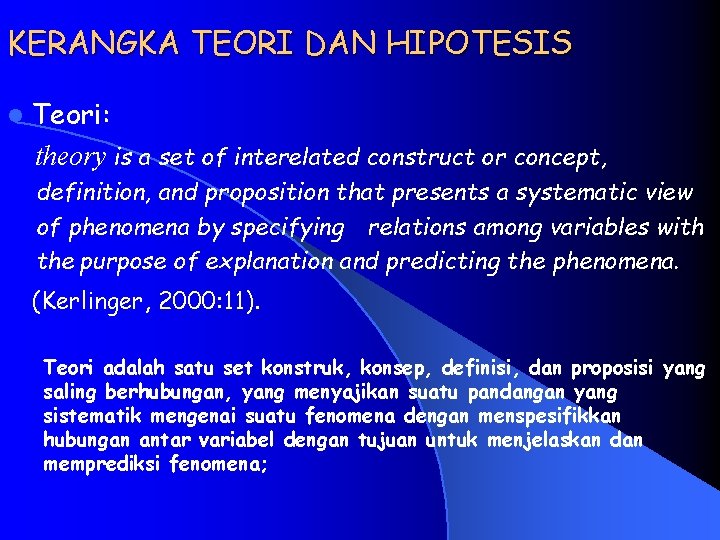 KERANGKA TEORI DAN HIPOTESIS

Teori:

theory is a set of interelated construct or concept, definition, and proposition that presents a systematic view of phenomena by specifying relations among variables with the purpose of explanation and predicting the phenomena.

(Kerlinger, 2000:11).

Teori adalah satu set konstruk, konsep, definisi, dan proposisi yang saling berhubungan, yang menyajikan suatu pandangan yang sistematik mengenai suatu fenomena dengan menspesifikkan hubungan antar variabel dengan tujuan untuk menjelaskan dan memprediksi fenomena;